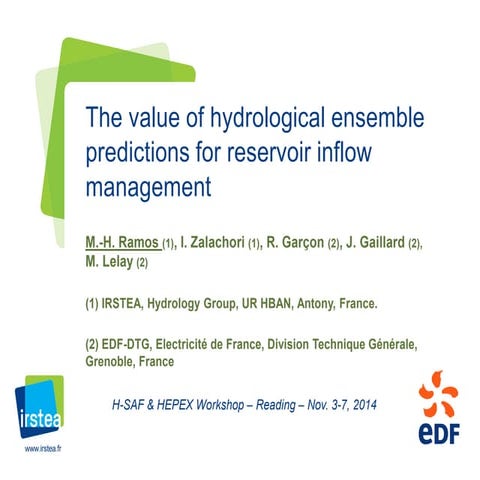 The value of hydrological ensemble predictions for reservoir inflow management

M.-H. Ramos (1), I. Zalachori (1), R. Garçon (2), J. Gaillard (2), M. Lelay (2)

(1) IRSTEA, Hydrology Group, UR HBAN, Antony, France.

(2) EDF-DTG, Electricité de France, Division Technique Générale, Grenoble, France

H-SAF & HEPEX Workshop – Reading – Nov. 3-7, 2014

irstea
www.irstea.fr

eDF